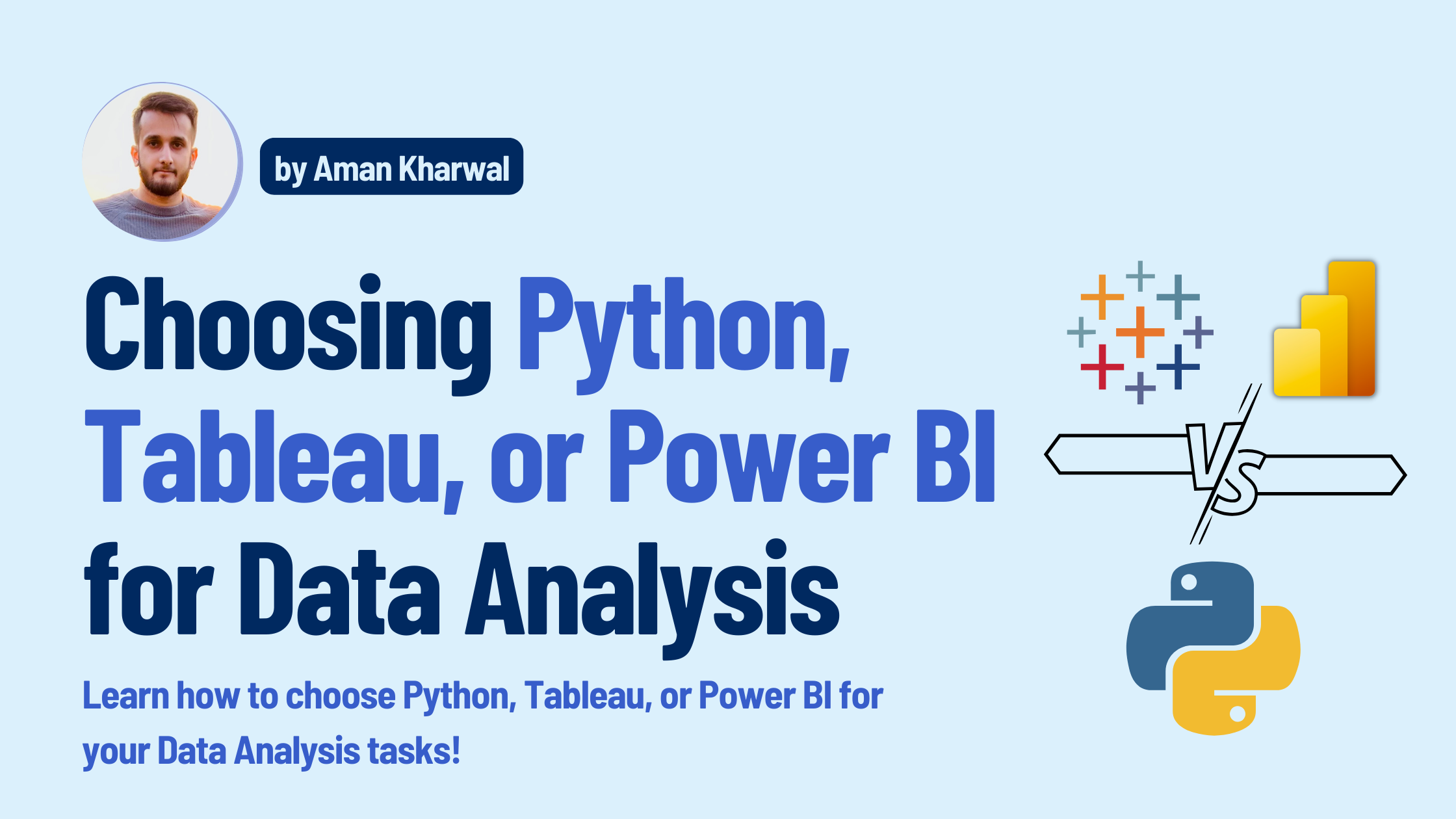 by Aman Kharwal

Choosing Python, Tableau, or Power BI for Data Analysis

Learn how to choose Python, Tableau, or Power BI for your Data Analysis tasks!

VS